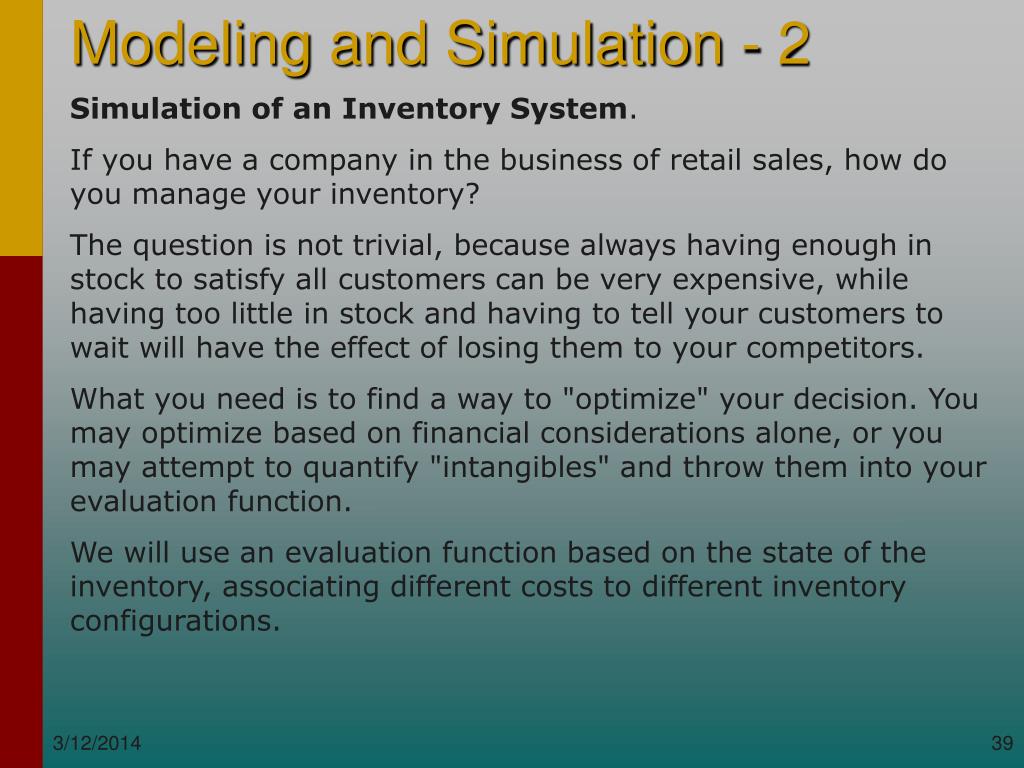 Modeling and Simulation - 2

Simulation of an Inventory System.

If you have a company in the business of retail sales, how do you manage your inventory?

The question is not trivial, because always having enough in stock to satisfy all customers can be very expensive, while having too little in stock and having to tell your customers to wait will have the effect of losing them to your competitors.

What you need is to find a way to "optimize" your decision. You may optimize based on financial considerations alone, or you may attempt to quantify "intangibles" and throw them into your evaluation function.

We will use an evaluation function based on the state of the inventory, associating different costs to different inventory configurations.

3/12/2014

39